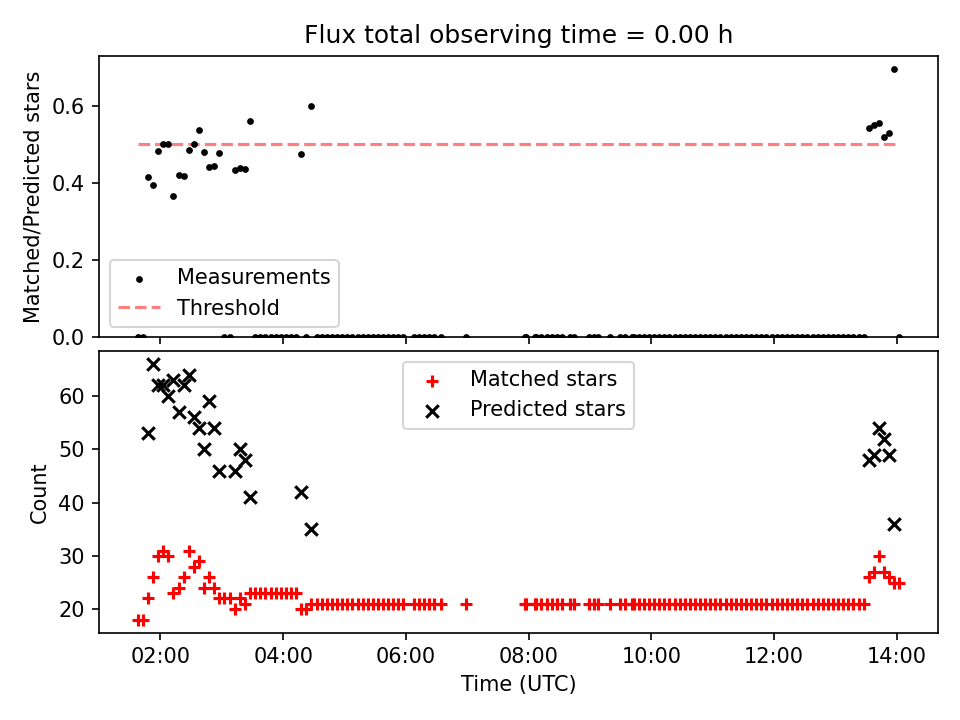 Flux total observing time = 0.00 h

Matched/Predicted stars

0.6
0.4
0.2
0.0

Measurements
Threshold

Count

60
50
40
30
20

Matched stars
Predicted stars

02:00
04:00
06:00
08:00
10:00
12:00
14:00

Time (UTC)